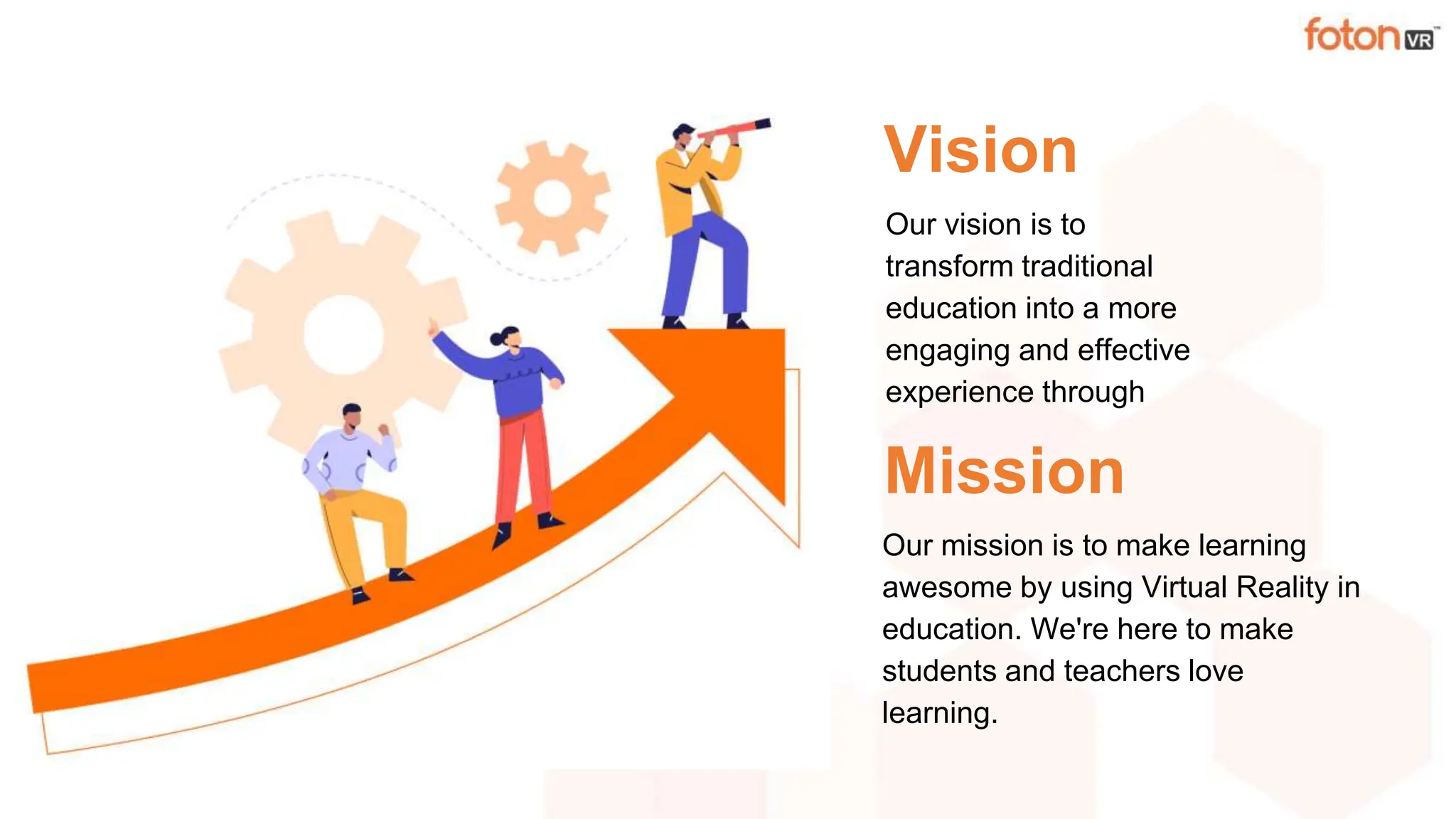 foton VR™

Vision

Our vision is to transform traditional education into a more engaging and effective experience through

Mission

Our mission is to make learning awesome by using Virtual Reality in education. We're here to make students and teachers love learning.